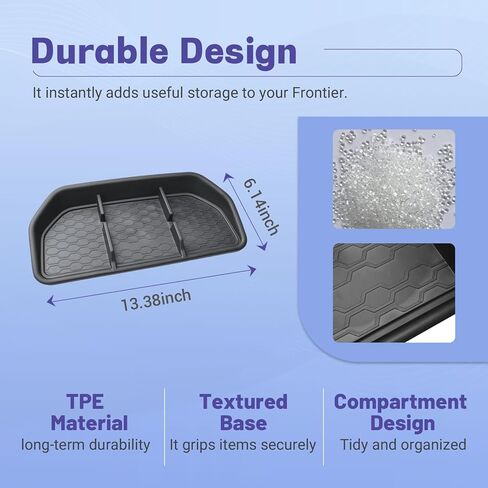 Durable Design

It instantly adds useful storage to your Frontier.

6.14inch

13.38inch

TPE Material
long-term durability

Textured Base
It grips items securely

Compartment Design
Tidy and organized